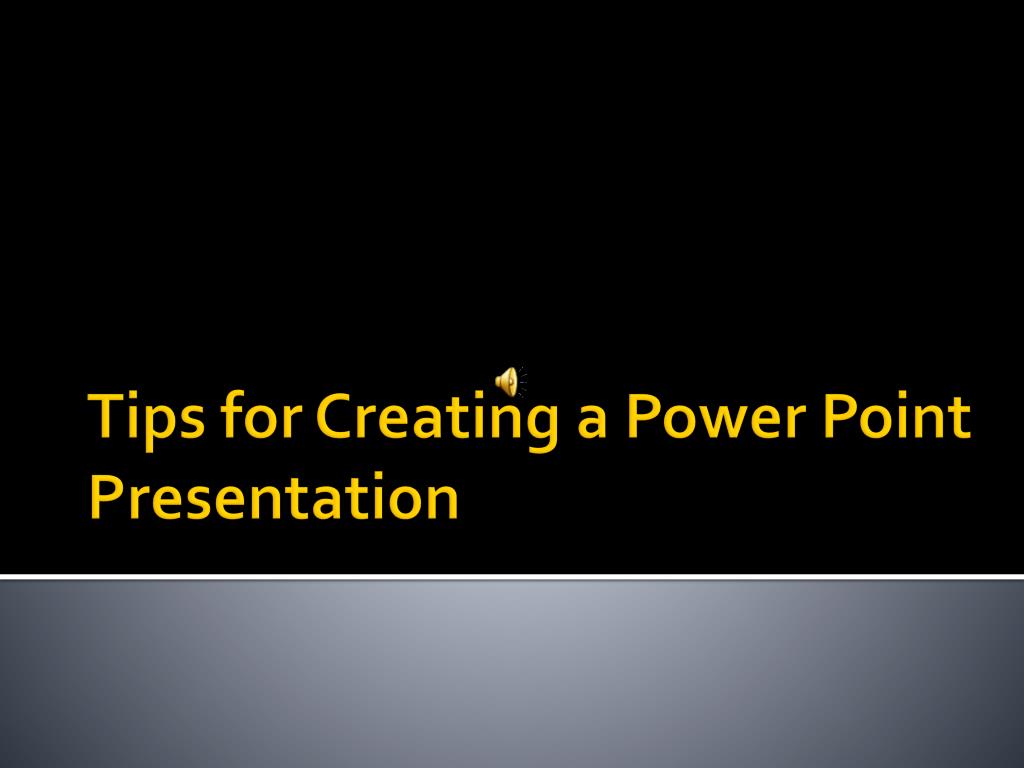 Tips for Creating a Power Point Presentation